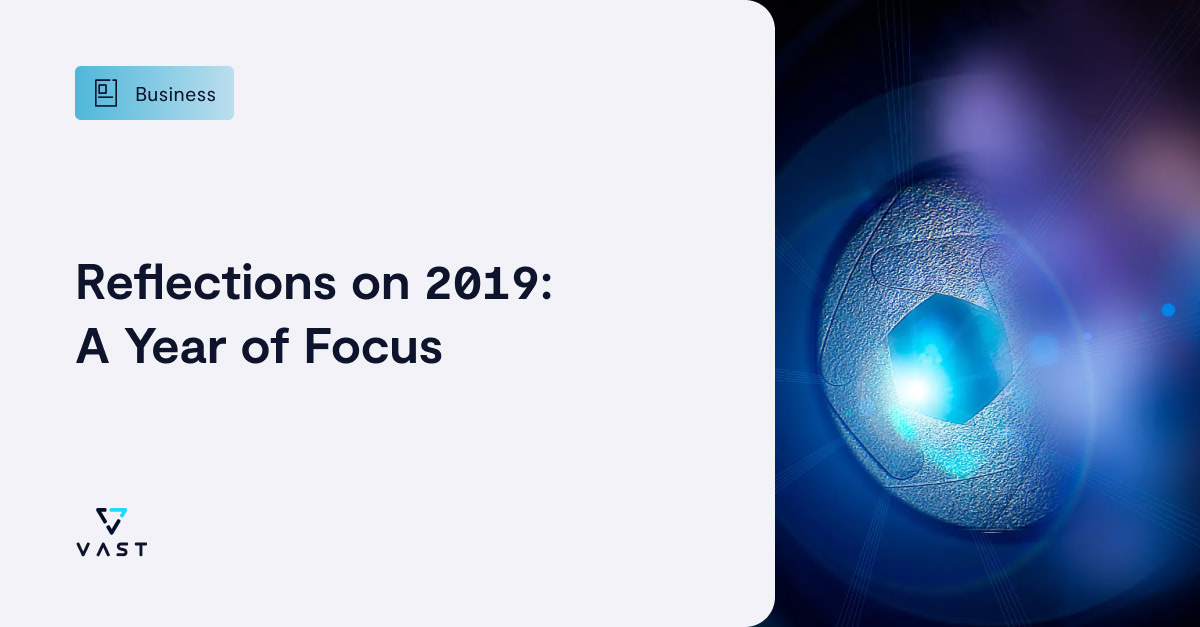 Business

Reflections on 2019:
A Year of Focus

VAST